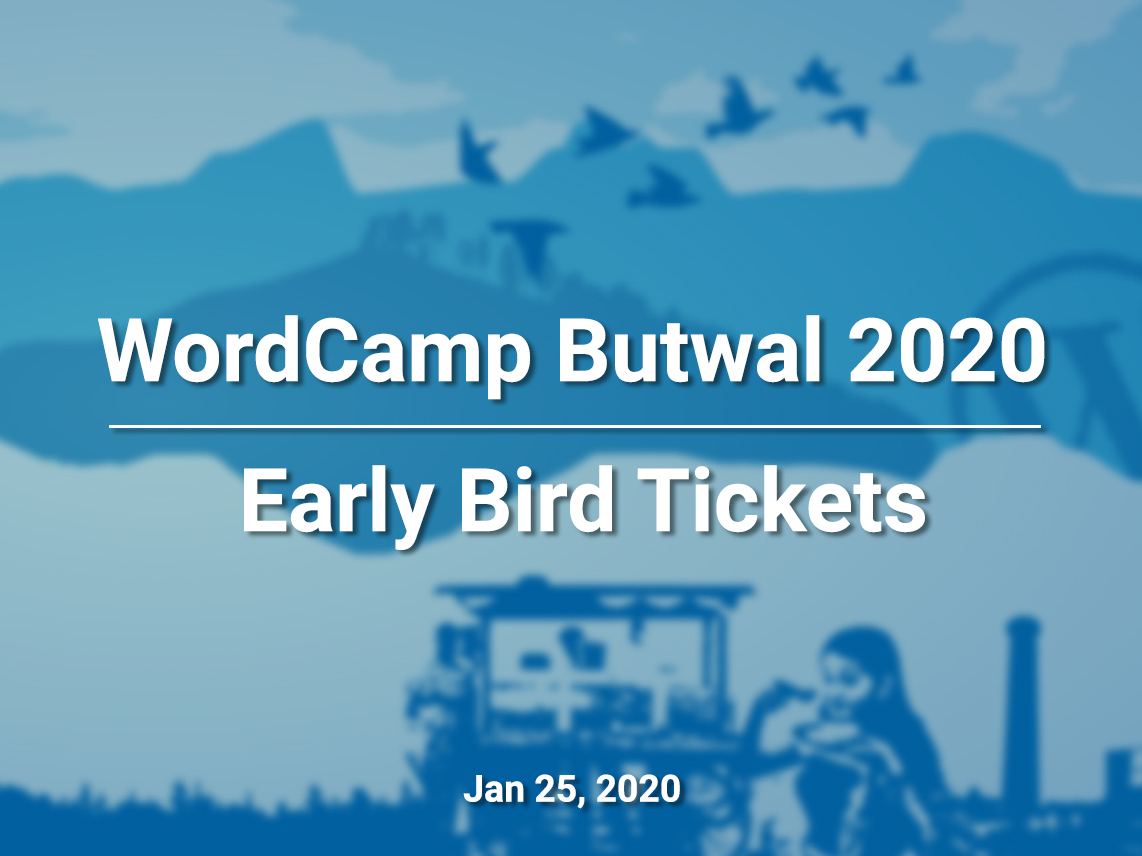 WordCamp Butwal 2020

Early Bird Tickets

Jan 25, 2020